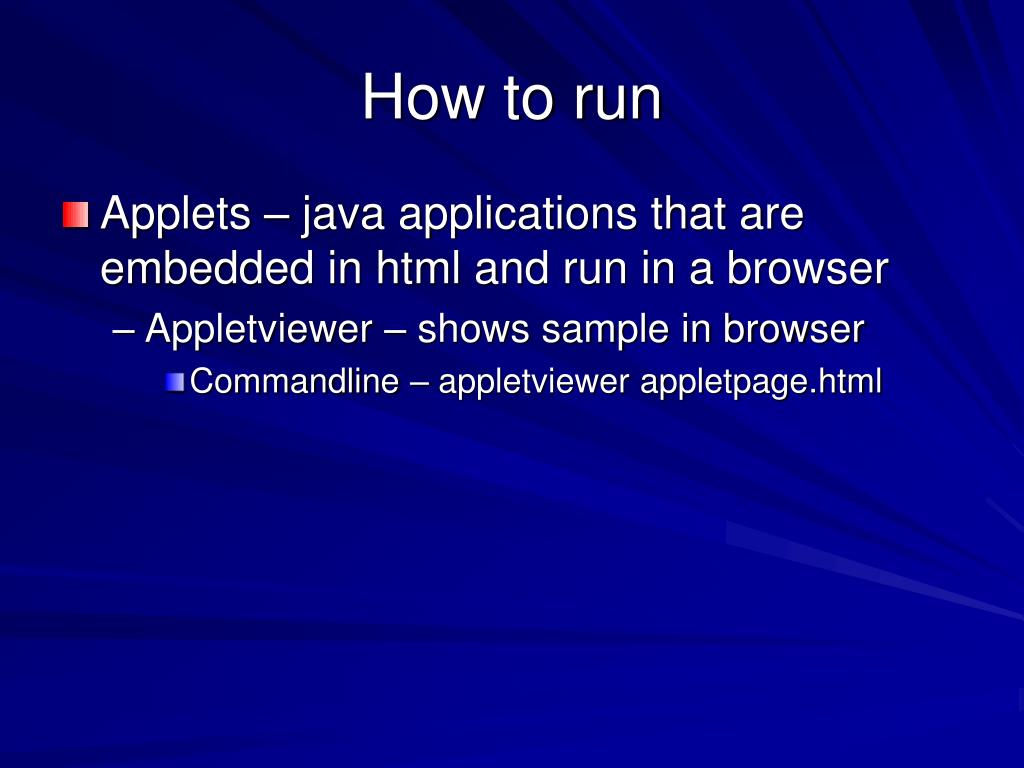 How to run

Applets – java applications that are embedded in html and run in a browser

– Appletviewer – shows sample in browser

Commandline – appletviewer appletpage.html